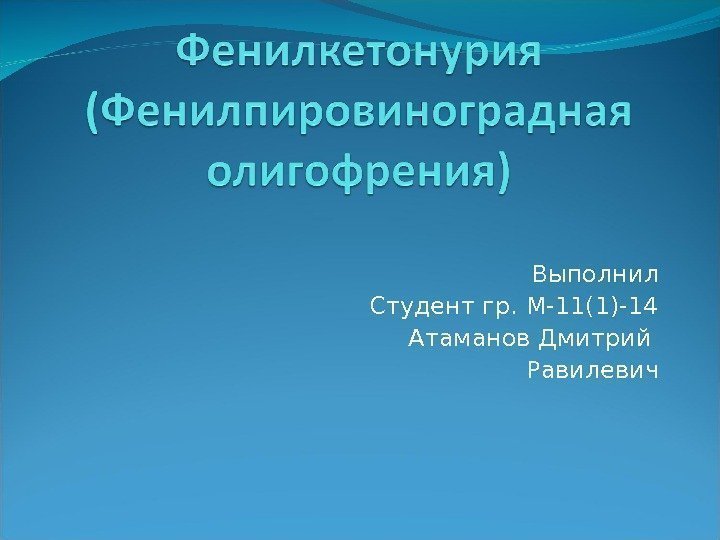 Фенилкетонурия (Фенилпировиноградная олигофрения)

Выполнил
Студент гр. М-11(1)-14
Атаманов Дмитрий
Равилевич